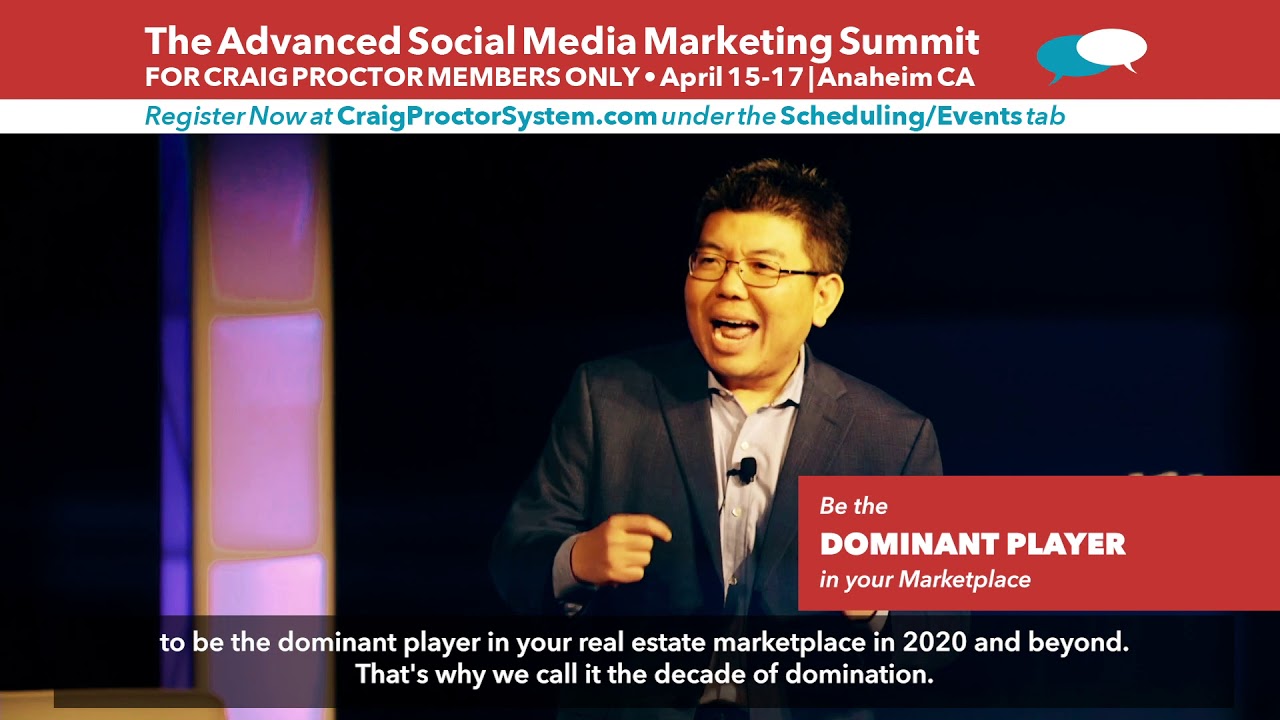 The Advanced Social Media Marketing Summit
FOR CRAIG PROCTOR MEMBERS ONLY • April 15-17 | Anaheim CA

Register Now at CraigProctorSystem.com under the Scheduling/Events tab

Be the
DOMINANT PLAYER
in your Marketplace

to be the dominant player in your real estate marketplace in 2020 and beyond.
That's why we call it the decade of domination.